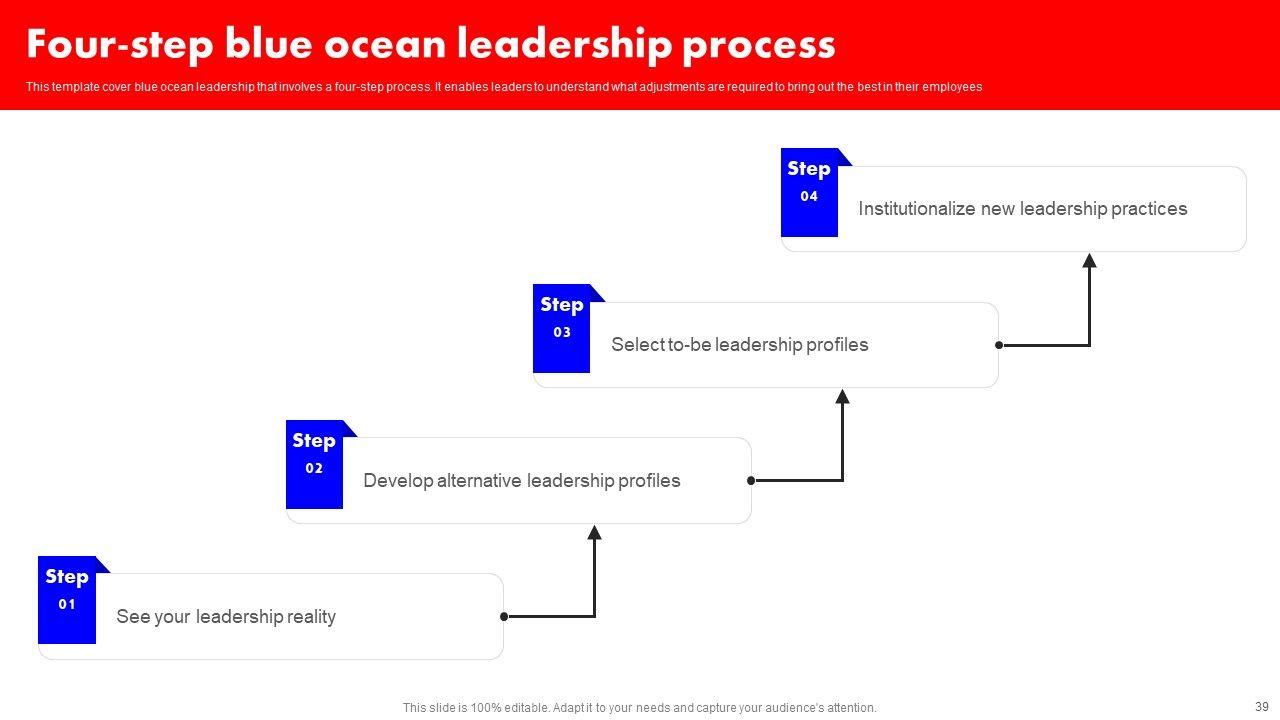 Four-step blue ocean leadership process

This template cover blue ocean leadership that involves a four-step process. It enables leaders to understand what adjustments are required to bring out the best in their employees

Step
04
Institutionalize new leadership practices

Step
03
Select to-be leadership profiles

Step
02
Develop alternative leadership profiles

Step
01
See your leadership reality

This slide is 100% editable. Adapt it to your needs and capture your audience's attention.

39